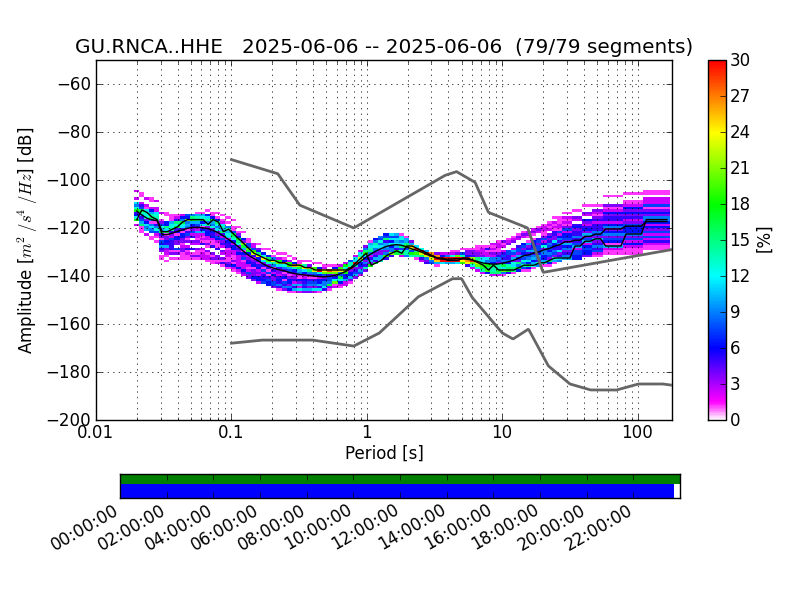 GU.RNCA..HHE   2025-06-06 -- 2025-06-06  (79/79 segments)

Amplitude [$m^2/s^4/Hz$] [dB]

−60
−80
−100
−120
−140
−160
−180
−200

0.01
0.1
1
10
100

Period [s]

30
27
24
21
18
15
12
9
6
3
0

[%]

00:00:00
02:00:00
04:00:00
06:00:00
08:00:00
10:00:00
12:00:00
14:00:00
16:00:00
18:00:00
20:00:00
22:00:00